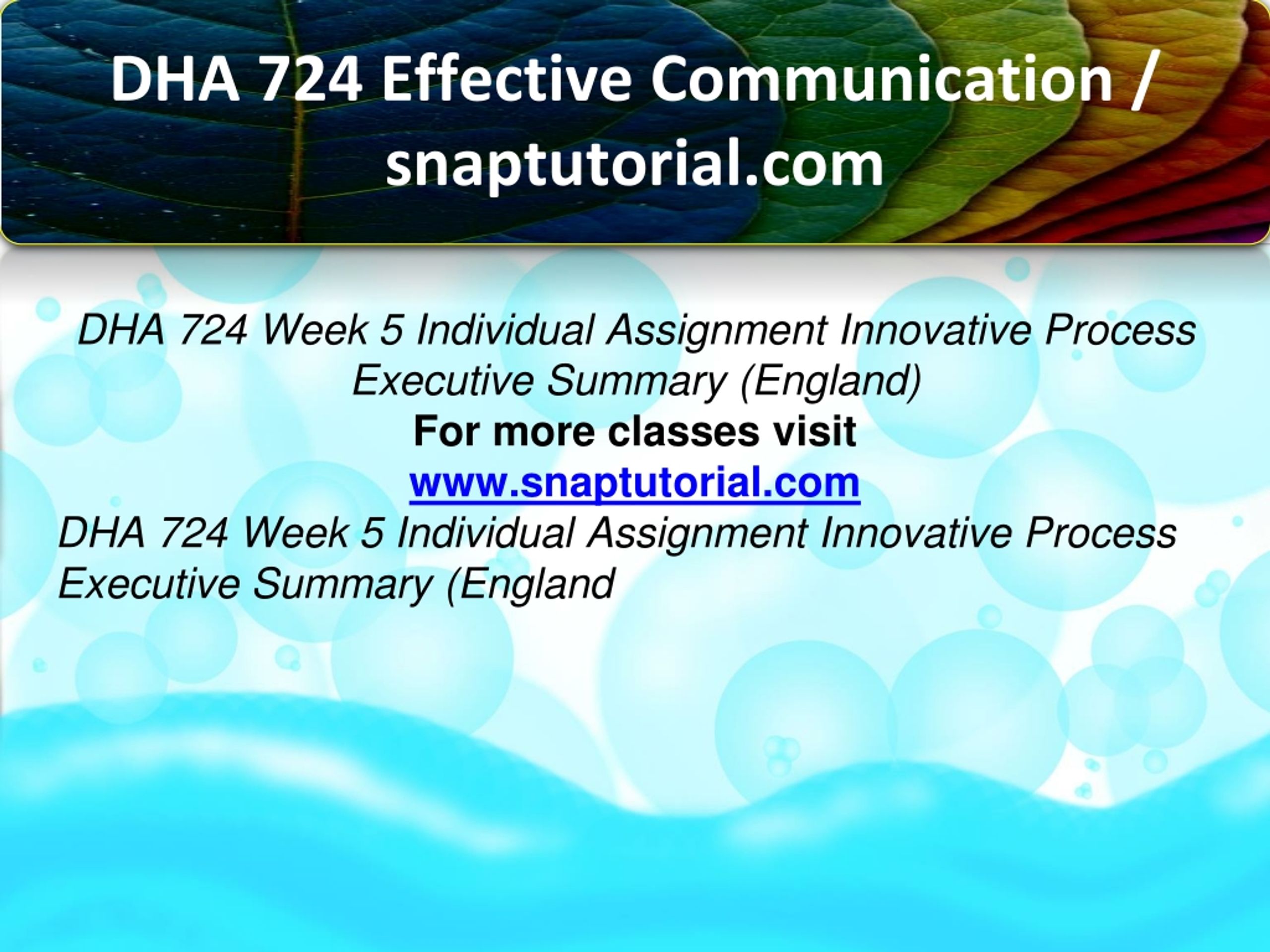 DHA 724 Effective Communication / snaptutorial.com

DHA 724 Week 5 Individual Assignment Innovative Process Executive Summary (England)
For more classes visit
www.snaptutorial.com
DHA 724 Week 5 Individual Assignment Innovative Process Executive Summary (England